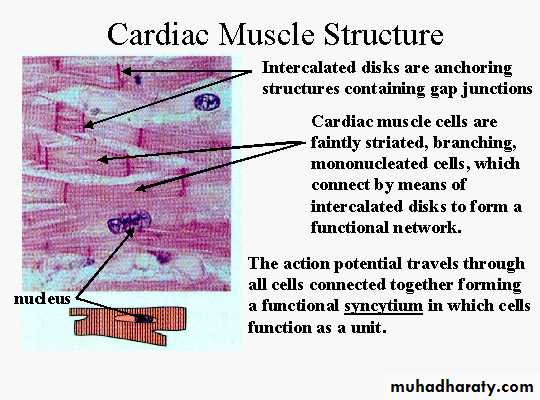 Cardiac Muscle Structure

Intercalated disks are anchoring structures containing gap junctions

Cardiac muscle cells are faintly striated, branching, mononucleated cells, which connect by means of intercalated disks to form a functional network.

The action potential travels through all cells connected together forming a functional syncytium in which cells function as a unit.

nucleus

muhadharaty.com